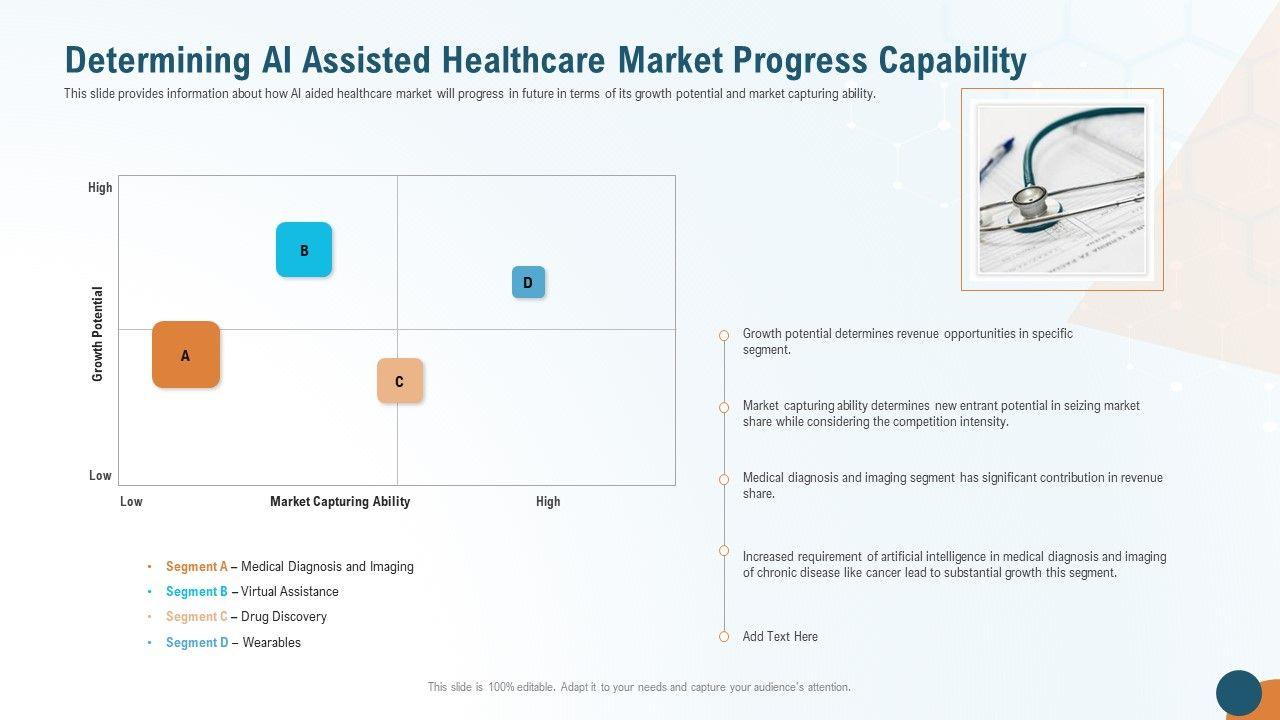 Determining AI Assisted Healthcare Market Progress Capability

This slide provides information about how AI aided healthcare market will progress in future in terms of its growth potential and market capturing ability.

High

Growth Potential

Low

B

D

A

C

Low

Market Capturing Ability

High

• Segment A – Medical Diagnosis and Imaging
• Segment B – Virtual Assistance
• Segment C – Drug Discovery
• Segment D – Wearables

Growth potential determines revenue opportunities in specific segment.

Market capturing ability determines new entrant potential in seizing market share while considering the competition intensity.

Medical diagnosis and imaging segment has significant contribution in revenue share.

Increased requirement of artificial intelligence in medical diagnosis and imaging of chronic disease like cancer lead to substantial growth this segment.

Add Text Here

This slide is 100% editable. Adapt it to your needs and capture your audience's attention.